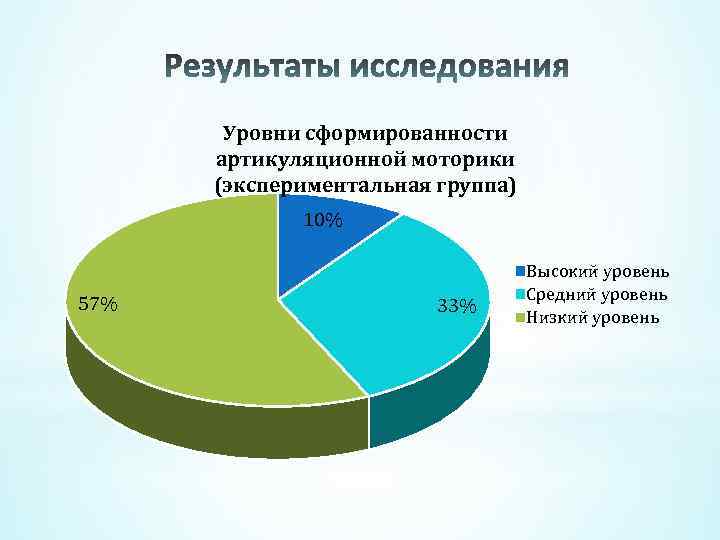 Результаты исследования

Уровни сформированности артикуляционной моторики (экспериментальная группа)

10%

33%

57%

Высокий уровень
Средний уровень
Низкий уровень